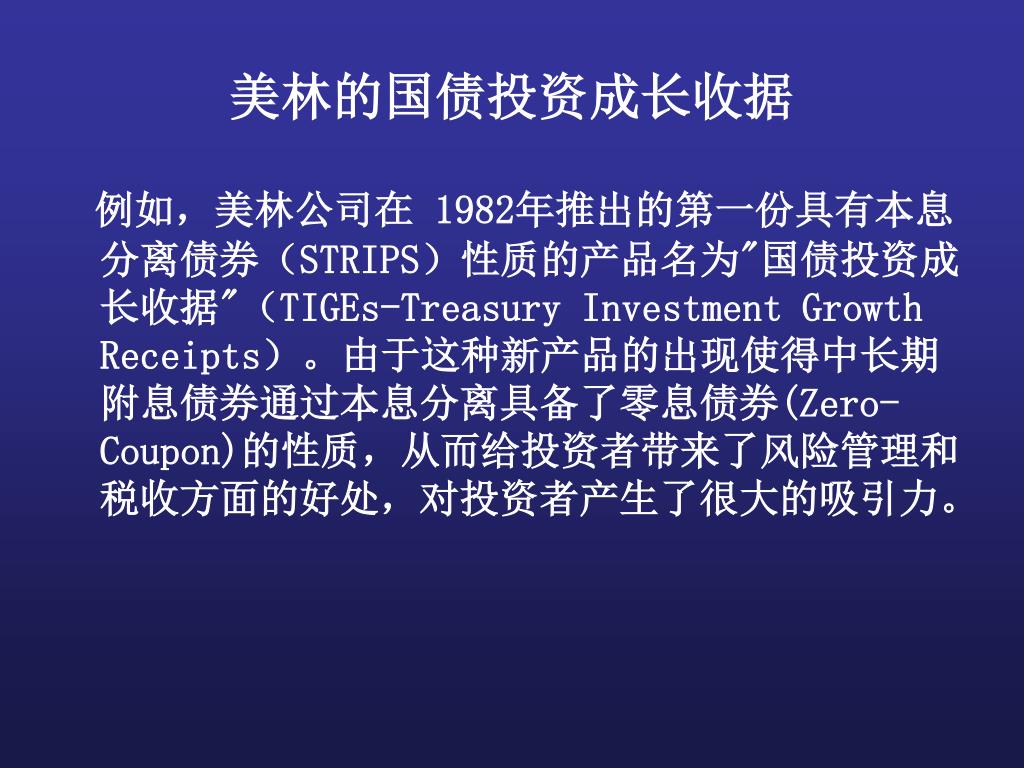 美林的国债投资成长收据

例如，美林公司在 1982年推出的第一份具有本息分离债券（STRIPS）性质的产品名为"国债投资成长收据"（TIGEs-Treasury Investment Growth Receipts）。由于这种新产品的出现使得中长期附息债券通过本息分离具备了零息债券(Zero-Coupon)的性质，从而给投资者带来了风险管理和税收方面的好处，对投资者产生了很大的吸引力。